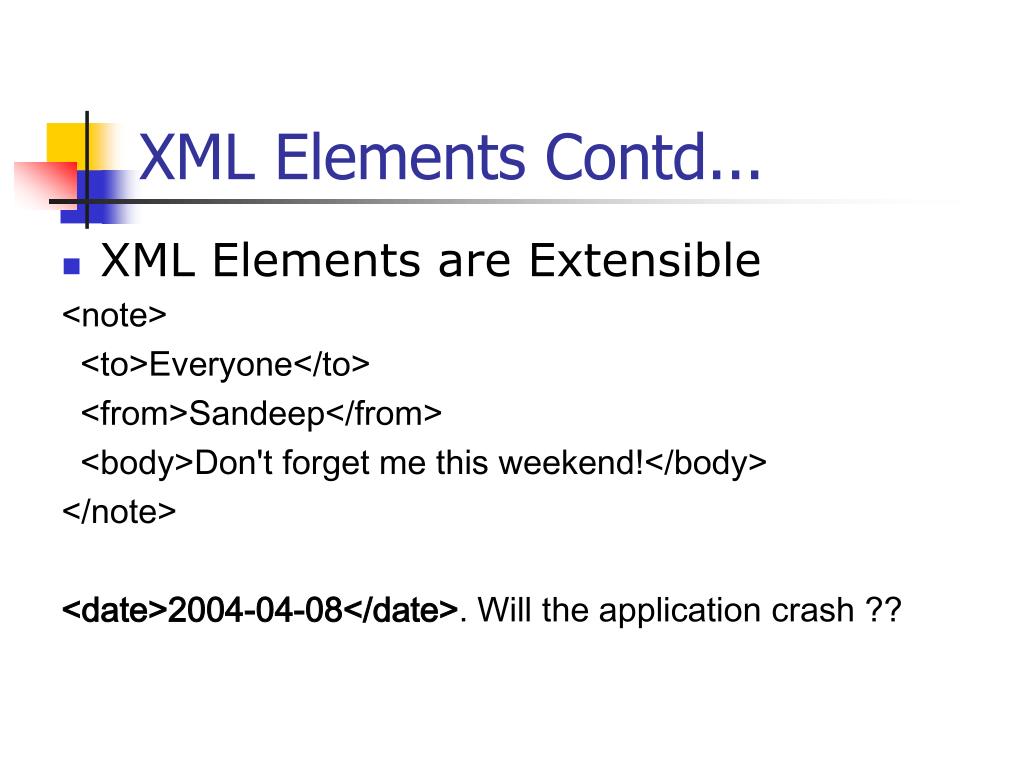 XML Elements Contd...

XML Elements are Extensible

<note>
<to>Everyone</to>
<from>Sandeep</from>
<body>Don't forget me this weekend!</body>
</note>

<date>2004-04-08</date>. Will the application crash ??